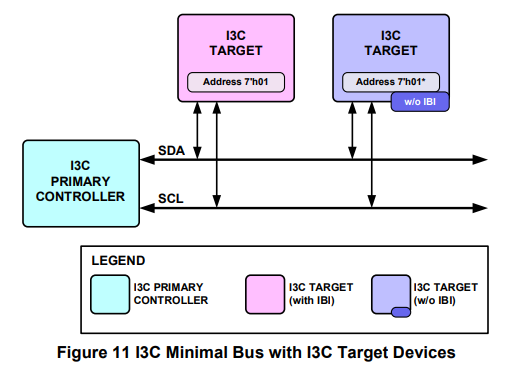 I3C TARGET

Address 7'h01

I3C TARGET

Address 7'h01*

w/o IBI

I3C PRIMARY CONTROLLER

SDA

SCL

LEGEND

I3C PRIMARY CONTROLLER

I3C TARGET (with IBI)

I3C TARGET (w/o IBI)

Figure 11 I3C Minimal Bus with I3C Target Devices